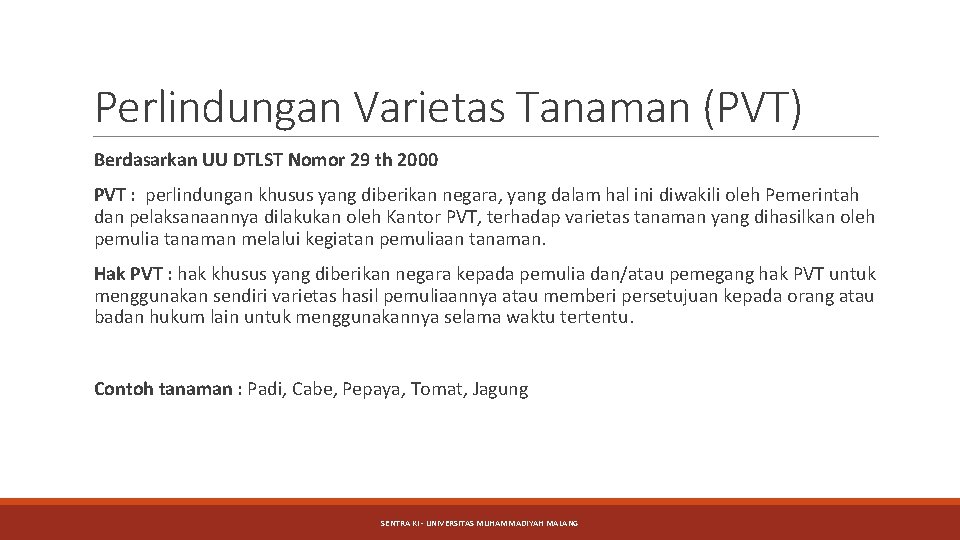 Perlindungan Varietas Tanaman (PVT)

Berdasarkan UU DTLST Nomor 29 th 2000

PVT : perlindungan khusus yang diberikan negara, yang dalam hal ini diwakili oleh Pemerintah dan pelaksanaannya dilakukan oleh Kantor PVT, terhadap varietas tanaman yang dihasilkan oleh pemulia tanaman melalui kegiatan pemuliaan tanaman.

Hak PVT : hak khusus yang diberikan negara kepada pemulia dan/atau pemegang hak PVT untuk menggunakan sendiri varietas hasil pemuliaannya atau memberi persetujuan kepada orang atau badan hukum lain untuk menggunakannya selama waktu tertentu.

Contoh tanaman : Padi, Cabe, Pepaya, Tomat, Jagung

SENTRA KI - UNIVERSITAS MUHAMMADIYAH MALANG